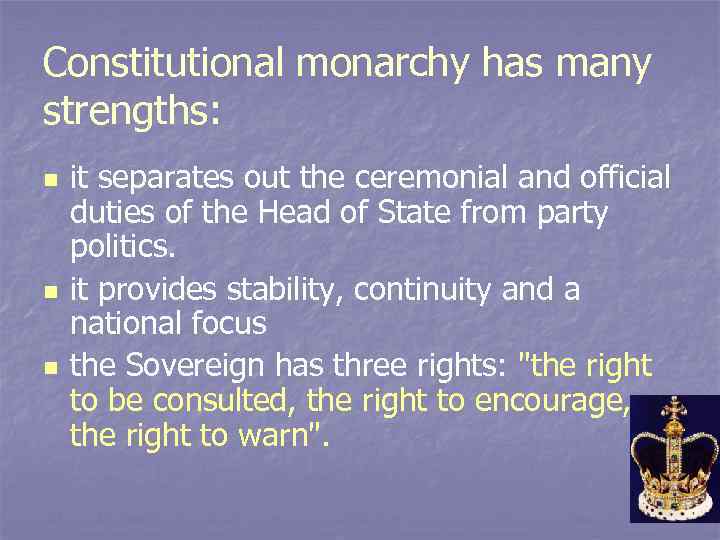 Constitutional monarchy has many strengths:

- it separates out the ceremonial and official duties of the Head of State from party politics.
- it provides stability, continuity and a national focus
- the Sovereign has three rights: "the right to be consulted, the right to encourage, the right to warn".